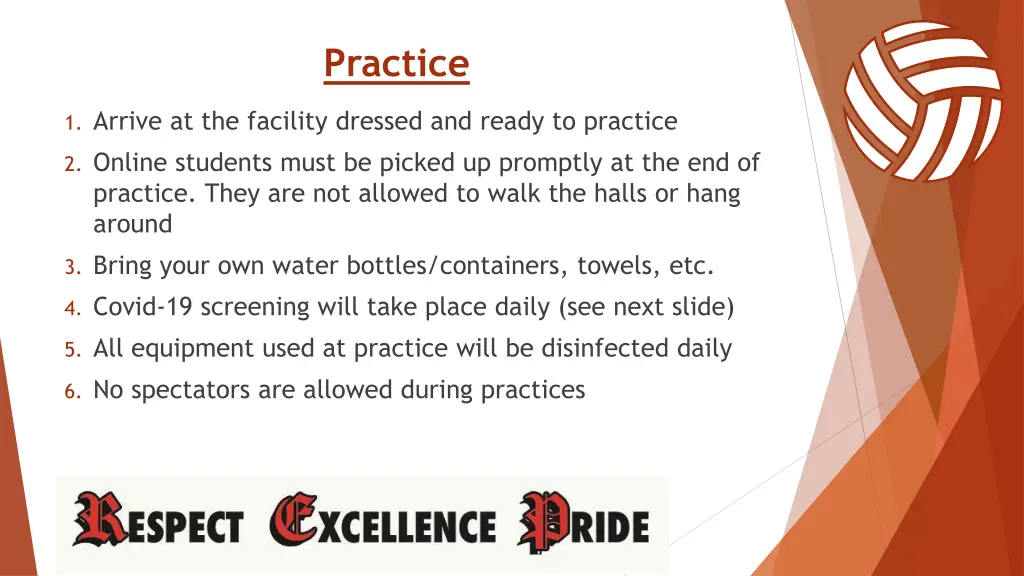 Practice

1. Arrive at the facility dressed and ready to practice
2. Online students must be picked up promptly at the end of practice. They are not allowed to walk the halls or hang around
3. Bring your own water bottles/containers, towels, etc.
4. Covid-19 screening will take place daily (see next slide)
5. All equipment used at practice will be disinfected daily
6. No spectators are allowed during practices

RESPECT EXCELLENCE PRIDE